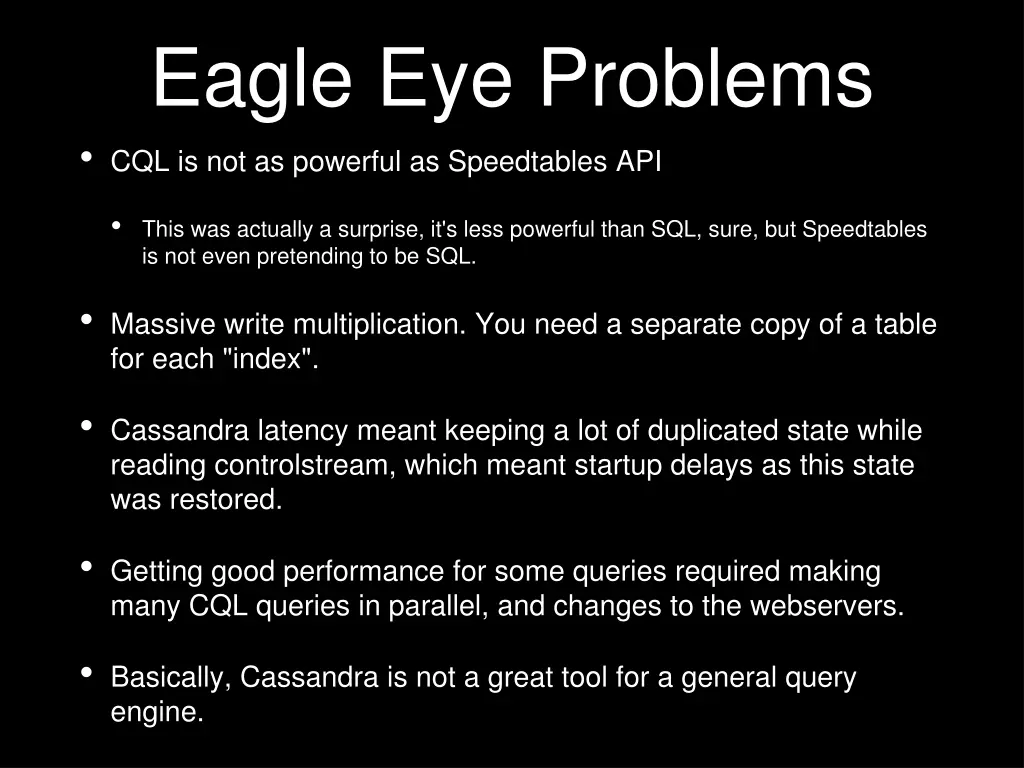 Eagle Eye Problems

• CQL is not as powerful as Speedtables API

• This was actually a surprise, it's less powerful than SQL, sure, but Speedtables is not even pretending to be SQL.

• Massive write multiplication. You need a separate copy of a table for each "index".

• Cassandra latency meant keeping a lot of duplicated state while reading controlstream, which meant startup delays as this state was restored.

• Getting good performance for some queries required making many CQL queries in parallel, and changes to the webservers.

• Basically, Cassandra is not a great tool for a general query engine.